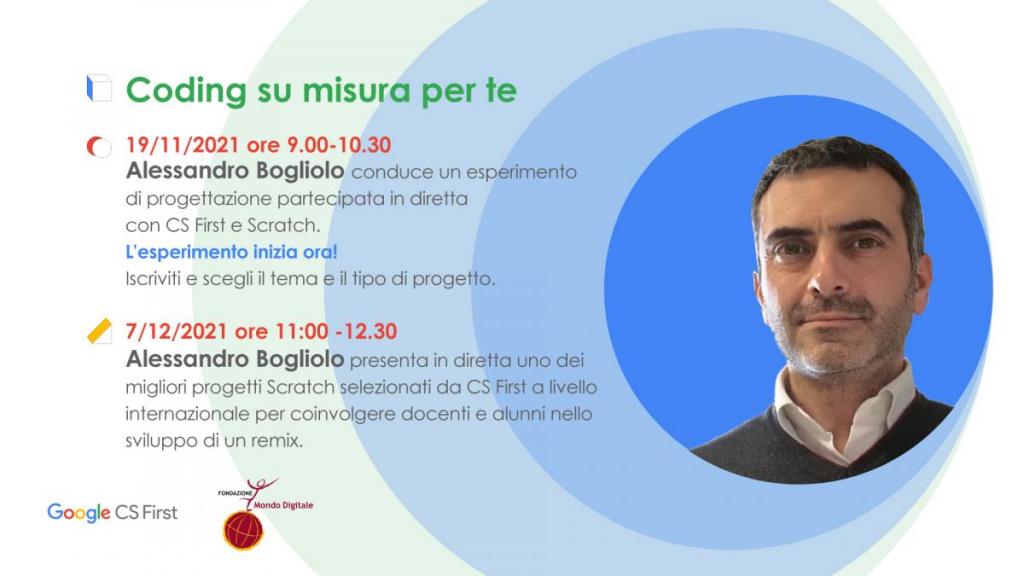 Coding su misura per te

19/11/2021 ore 9.00-10.30
Alessandro Bogliolo conduce un esperimento di progettazione partecipata in diretta con CS First e Scratch.
L'esperimento inizia ora!
Iscriviti e scegli il tema e il tipo di progetto.

7/12/2021 ore 11:00 -12.30
Alessandro Bogliolo presenta in diretta uno dei migliori progetti Scratch selezionati da CS First a livello internazionale per coinvolgere docenti e alunni nello sviluppo di un remix.

Google CS First

FONDAZIONE Mondo Digitale